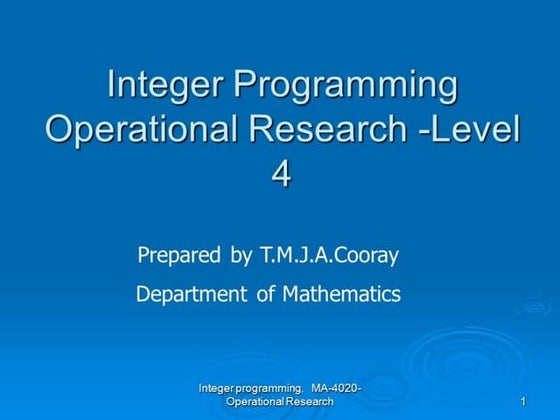 Integer Programming Operational Research -Level 4

Prepared by T.M.J.A.Cooray

Department of Mathematics

Integer programming, MA-4020-Operational Research

1